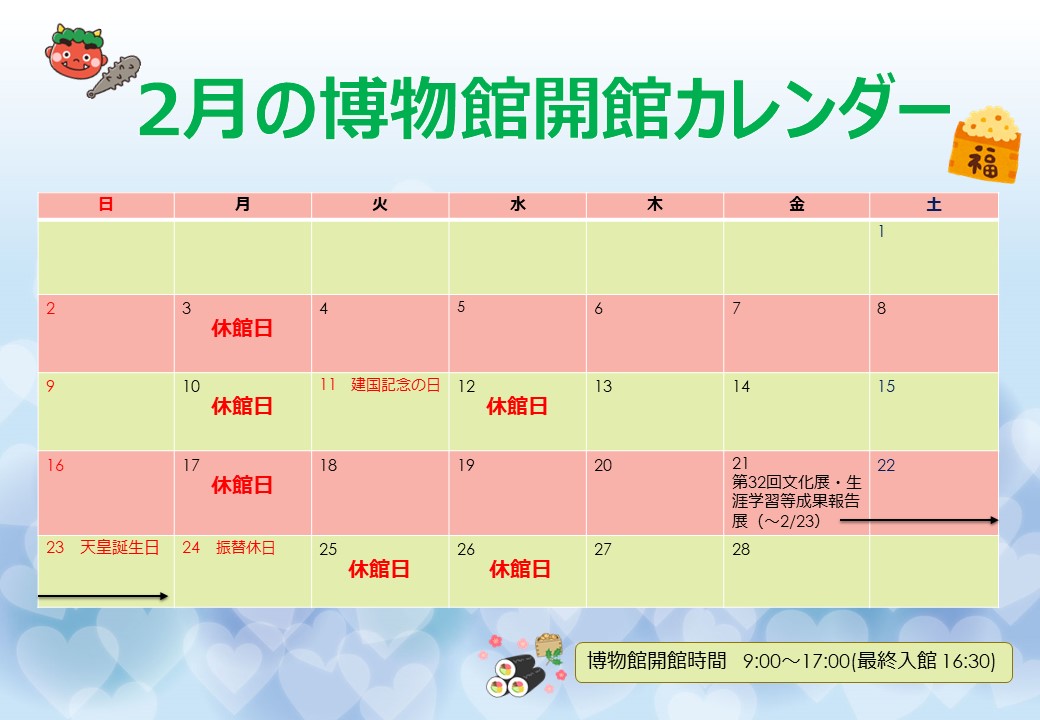 2月の博物館開館カレンダー

福

| 日 | 月 | 火 | 水 | 木 | 金 | 土 |
|---|---|---|---|---|---|---|
| | | | | | | 1 |
| 2 | 3 休館日 | 4 | 5 | 6 | 7 | 8 |
| 9 | 10 休館日 | 11 建国記念の日 | 12 休館日 | 13 | 14 | 15 |
| 16 | 17 休館日 | 18 | 19 | 20 | 21 第32回文化展・生涯学習等成果報告展（～2/23） | 22 |
| 23 天皇誕生日 | 24 振替休日 | 25 休館日 | 26 休館日 | 27 | 28 | |

博物館開館時間 9:00～17:00(最終入館 16:30)